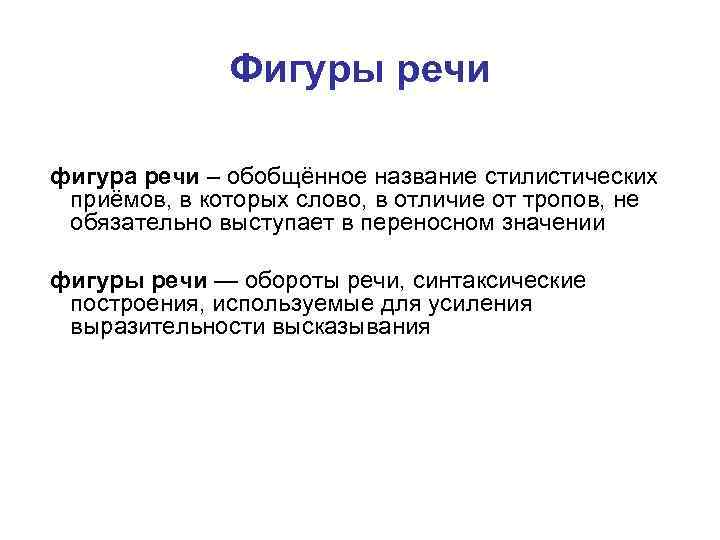 Фигуры речи

фигура речи – обобщённое название стилистических приёмов, в которых слово, в отличие от тропов, не обязательно выступает в переносном значении

фигуры речи — обороты речи, синтаксические построения, используемые для усиления выразительности высказывания